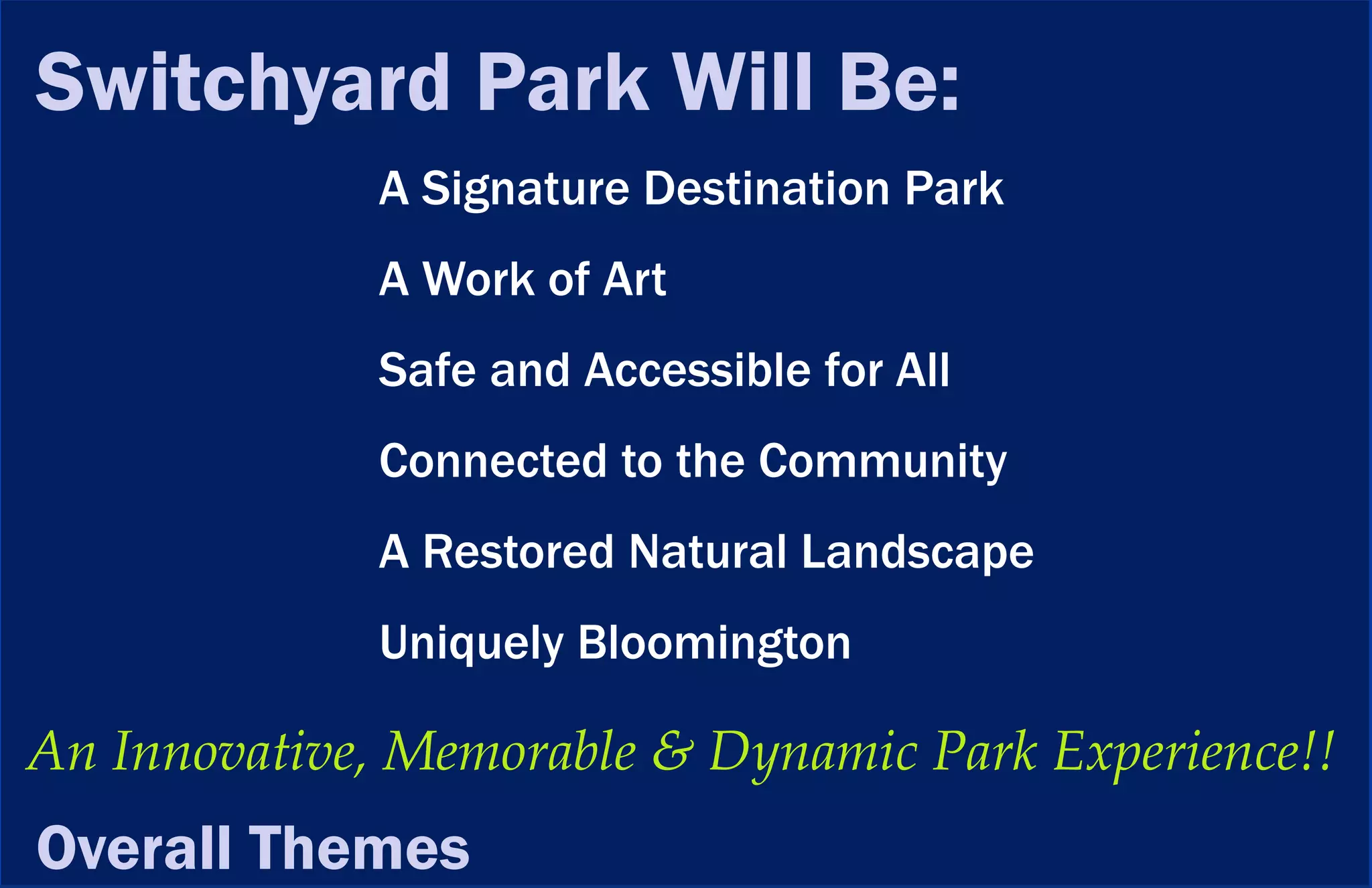 Switchyard Park Will Be:

A Signature Destination Park

A Work of Art

Safe and Accessible for All

Connected to the Community

A Restored Natural Landscape

Uniquely Bloomington

An Innovative, Memorable & Dynamic Park Experience!!

Overall Themes